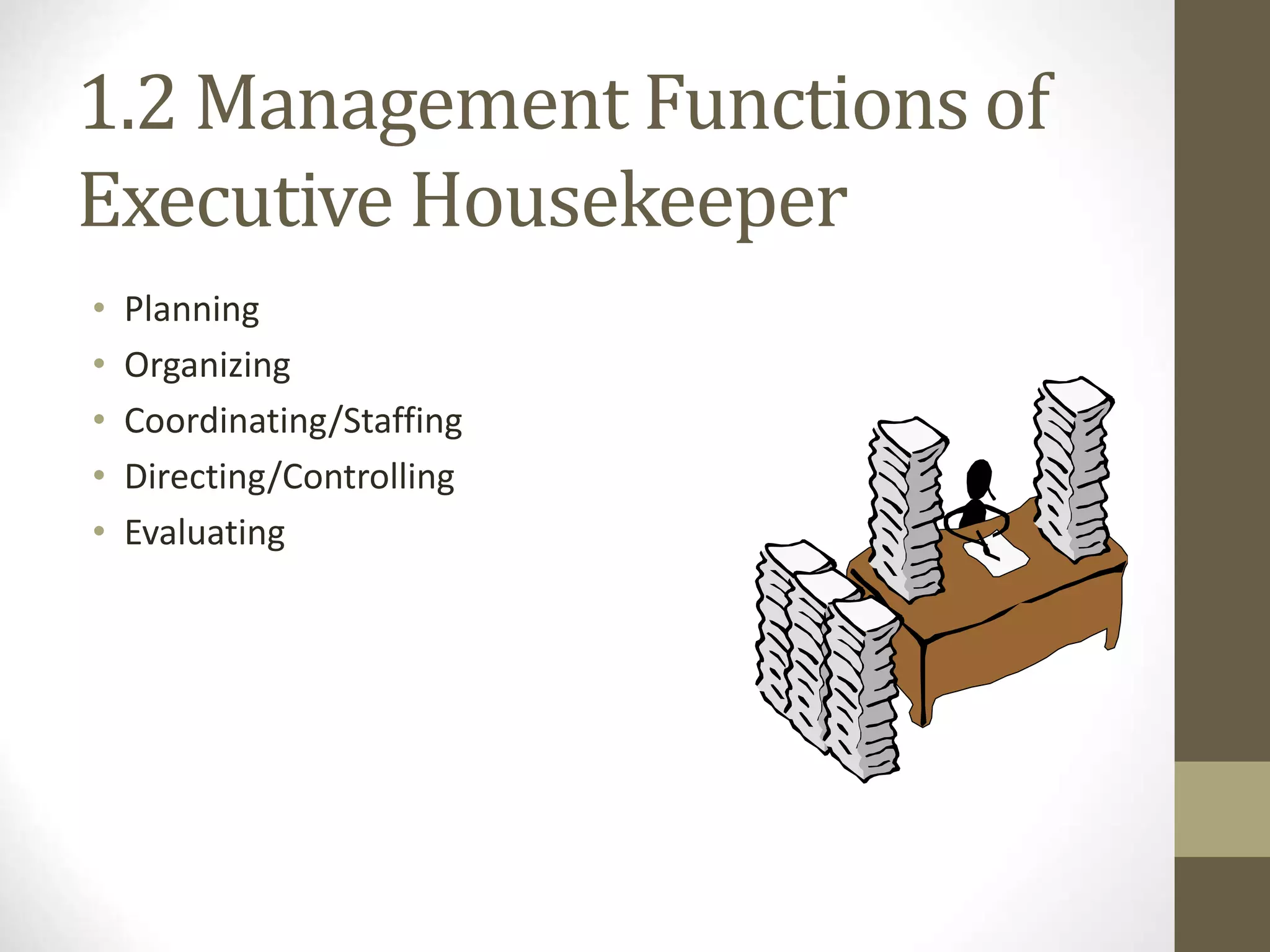 1.2 Management Functions of Executive Housekeeper

• Planning
• Organizing
• Coordinating/Staffing
• Directing/Controlling
• Evaluating